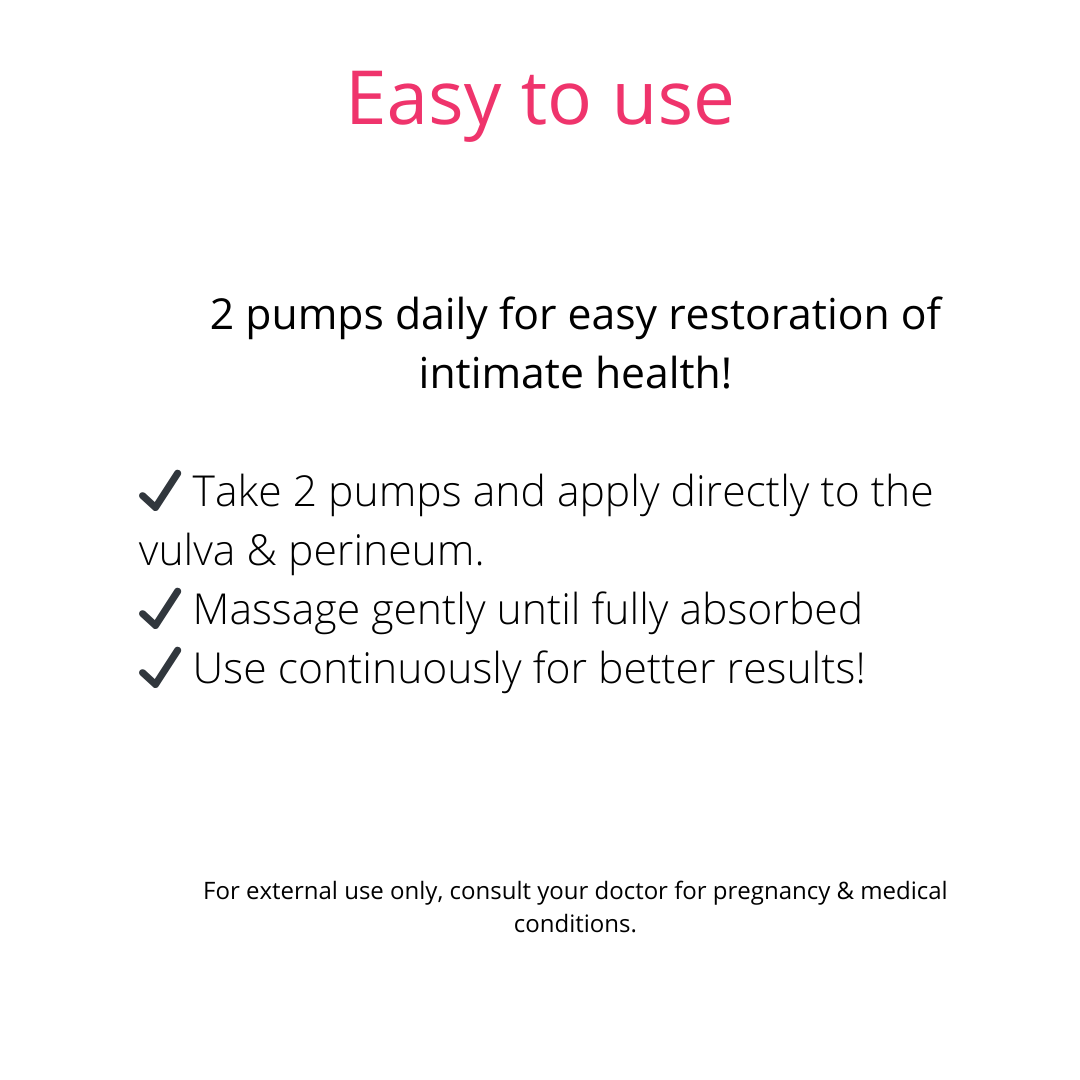 Easy to use

2 pumps daily for easy restoration of intimate health!

✔ Take 2 pumps and apply directly to the vulva & perineum.
✔ Massage gently until fully absorbed
✔ Use continuously for better results!

For external use only, consult your doctor for pregnancy & medical conditions.